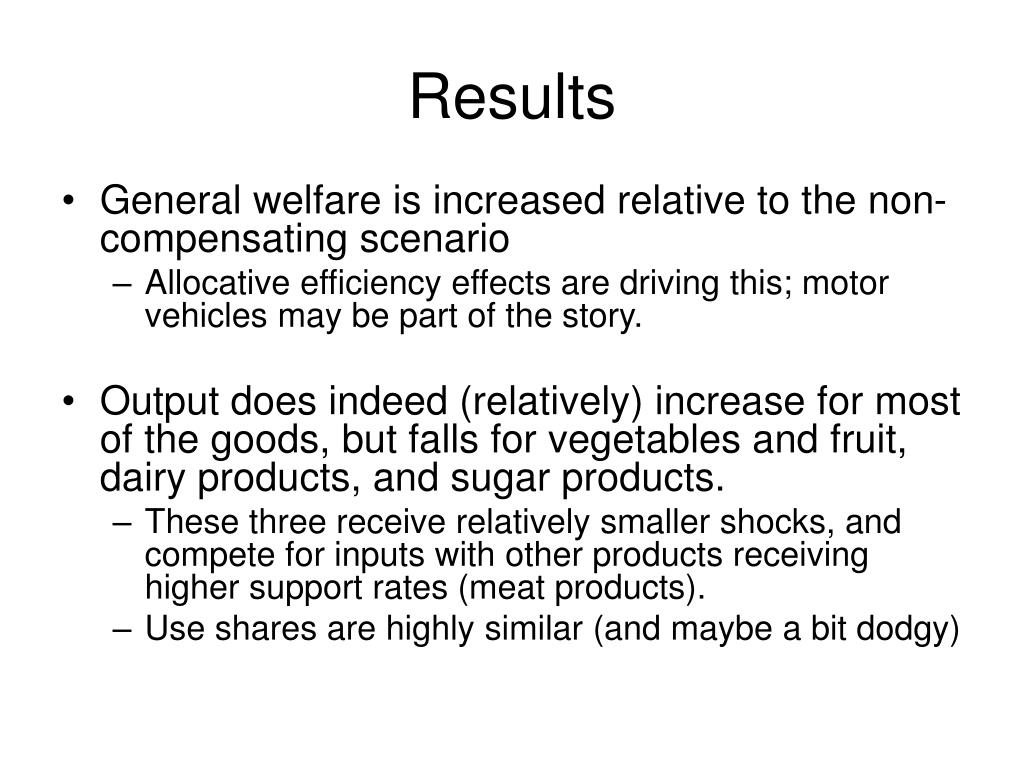 Results

• General welfare is increased relative to the non-compensating scenario
– Allocative efficiency effects are driving this; motor vehicles may be part of the story.

• Output does indeed (relatively) increase for most of the goods, but falls for vegetables and fruit, dairy products, and sugar products.
– These three receive relatively smaller shocks, and compete for inputs with other products receiving higher support rates (meat products).
– Use shares are highly similar (and maybe a bit dodgy)